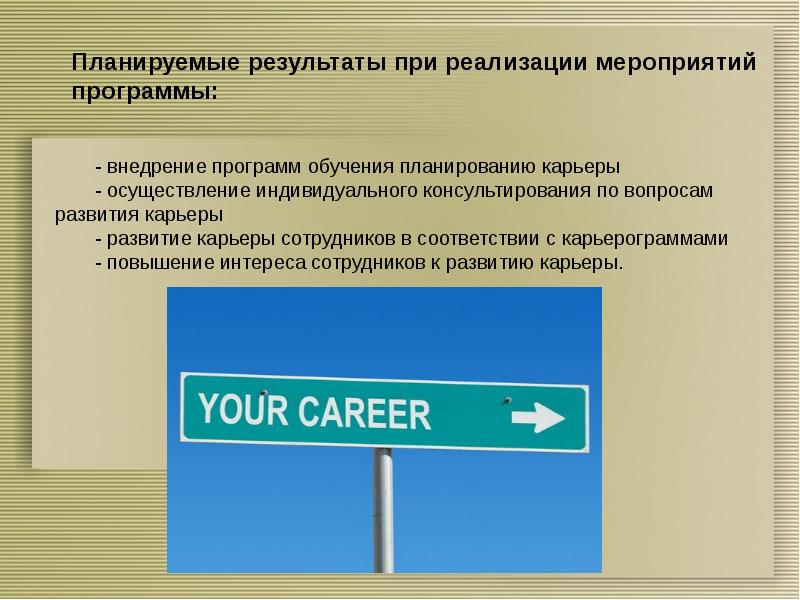 Планируемые результаты при реализации мероприятий программы:

- внедрение программ обучения планированию карьеры
- осуществление индивидуального консультирования по вопросам развития карьеры
- развитие карьеры сотрудников в соответствии с карьерограммами
- повышение интереса сотрудников к развитию карьеры.

YOUR CAREER